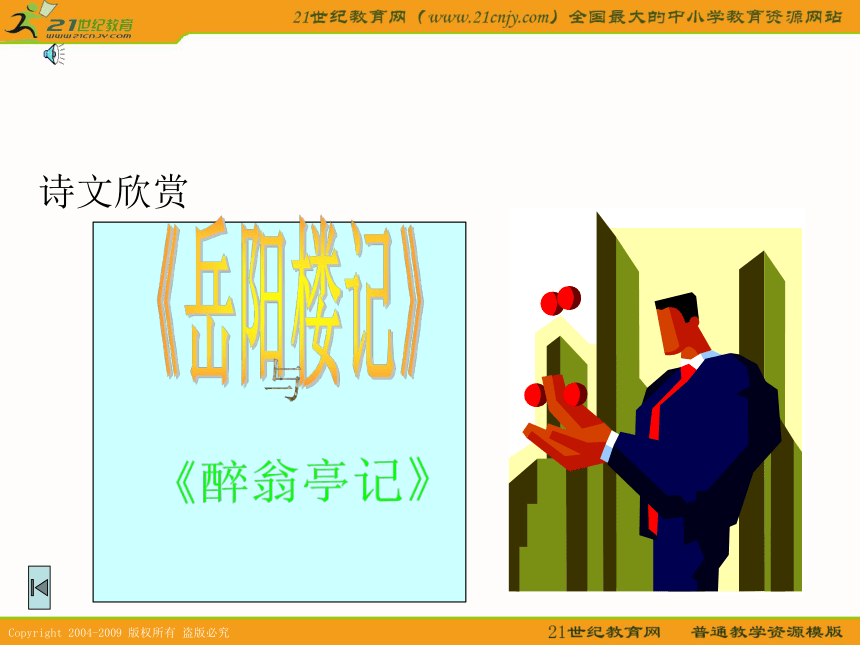 21世纪教育
www.21cnjy.com

21世纪教育网（www.21cnjy.com）全国最大的中小学教育资源网站

诗文欣赏

《岳阳楼记》

与

《醉翁亭记》

Copyright 2004-2009 版权所有 盗版必究

21世纪教育网 普通教学资源模版